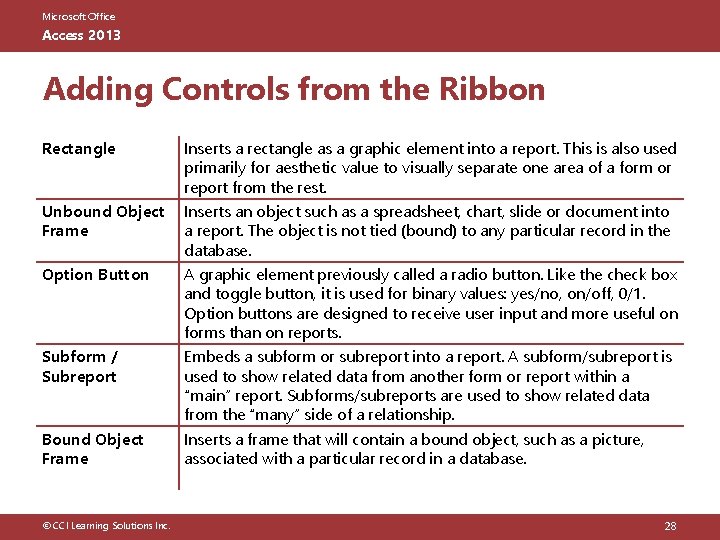 Microsoft Office
Access 2013

Adding Controls from the Ribbon

| | |
|---|---|
| Rectangle | Inserts a rectangle as a graphic element into a report. This is also used primarily for aesthetic value to visually separate one area of a form or report from the rest. |
| Unbound Object Frame | Inserts an object such as a spreadsheet, chart, slide or document into a report. The object is not tied (bound) to any particular record in the database. |
| Option Button | A graphic element previously called a radio button. Like the check box and toggle button, it is used for binary values: yes/no, on/off, 0/1. Option buttons are designed to receive user input and more useful on forms than on reports. |
| Subform / Subreport | Embeds a subform or subreport into a report. A subform/subreport is used to show related data from another form or report within a "main" report. Subforms/subreports are used to show related data from the "many" side of a relationship. |
| Bound Object Frame | Inserts a frame that will contain a bound object, such as a picture, associated with a particular record in a database. |

©CCI Learning Solutions Inc.
28